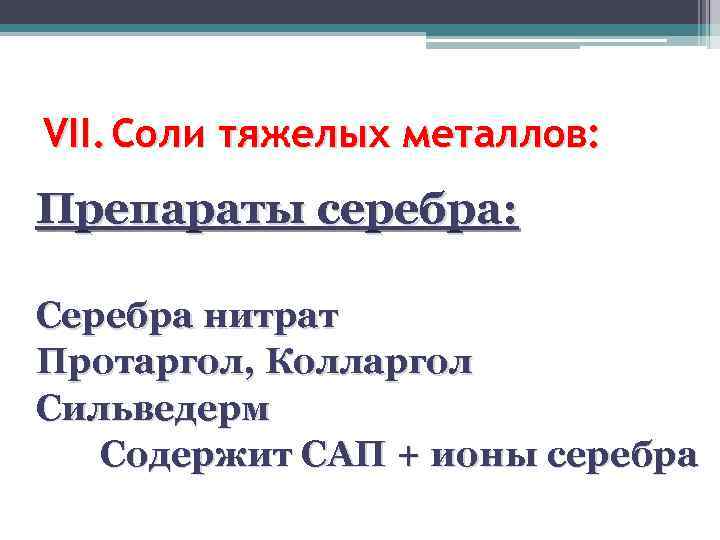 VII. Соли тяжелых металлов:

Препараты серебра:

Серебра нитрат
Протаргол, Колларгол
Сильведерм
Содержит САП + ионы серебра